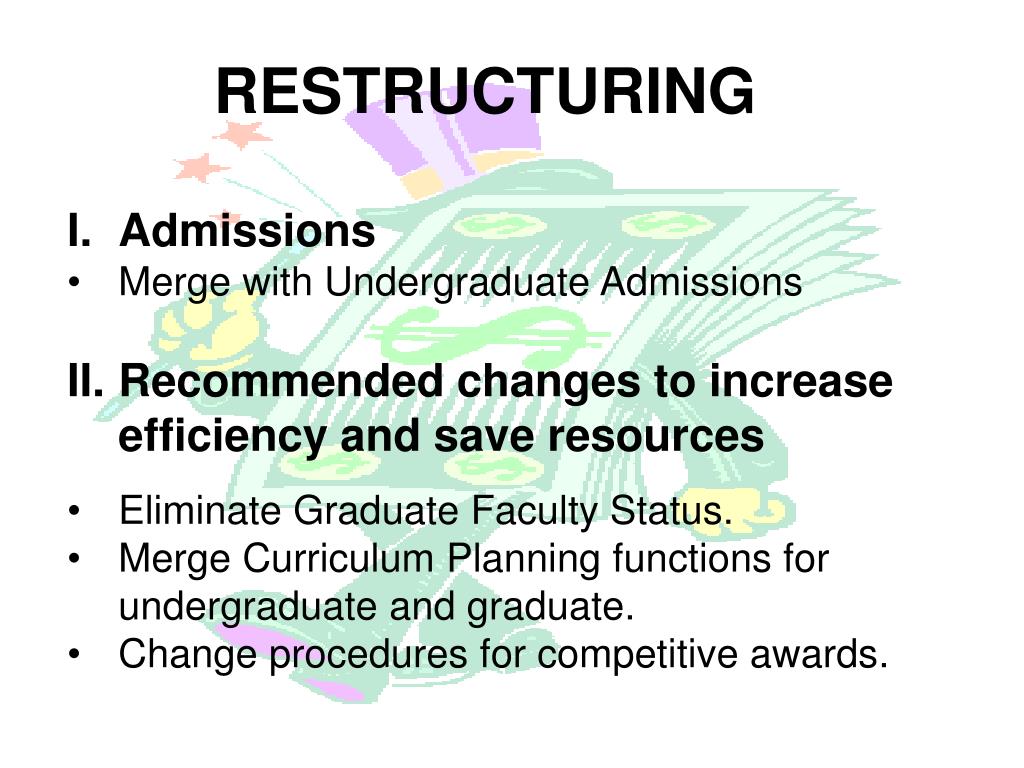 RESTRUCTURING

I. Admissions
• Merge with Undergraduate Admissions

II. Recommended changes to increase efficiency and save resources

• Eliminate Graduate Faculty Status.
• Merge Curriculum Planning functions for undergraduate and graduate.
• Change procedures for competitive awards.